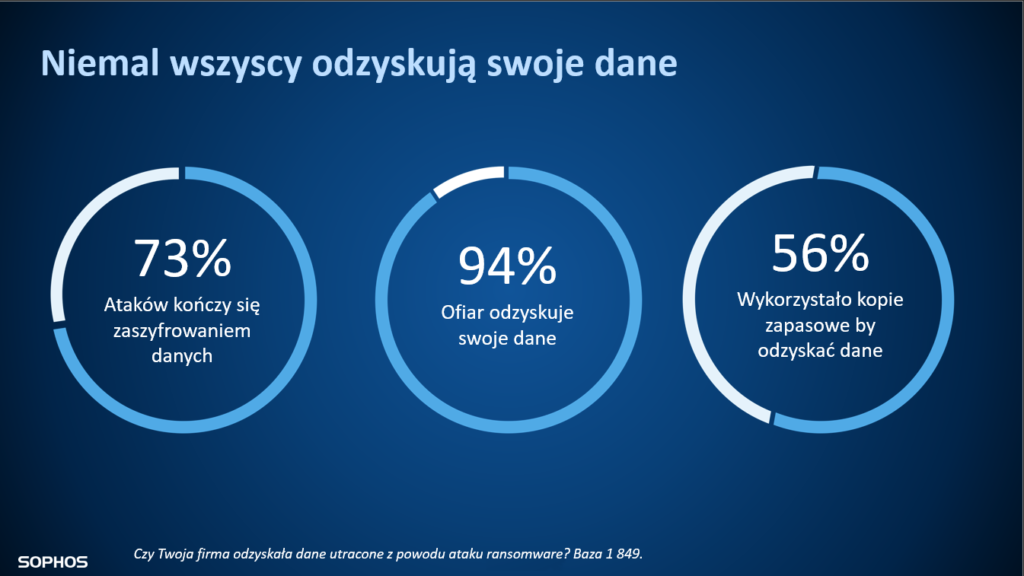 Niemal wszyscy odzyskują swoje dane

73%
Ataków kończy się zaszyfrowaniem danych

94%
Ofiar odzyskuje swoje dane

56%
Wykorzystało kopie zapasowe by odzyskać dane

SOPHOS

Czy Twoja firma odzyskała dane utracone z powodu ataku ransomware? Baza 1 849.